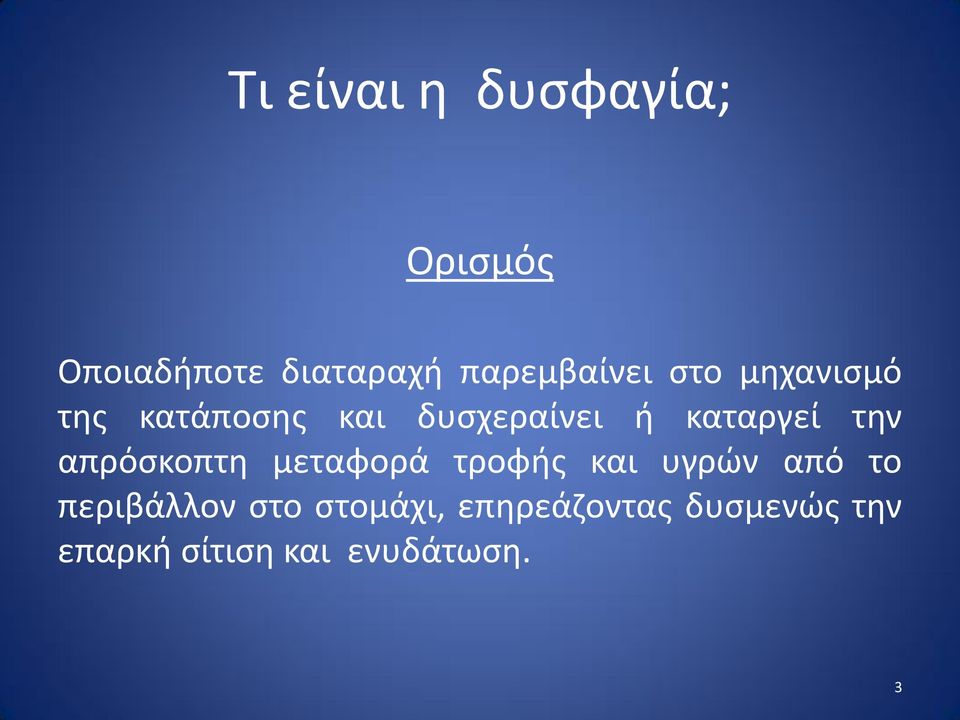 Τι είναι η δυσφαγία;

Ορισμός

Οποιαδήποτε διαταραχή παρεμβαίνει στο μηχανισμό της κατάποσης και δυσχεραίνει ή καταργεί την απρόσκοπτη μεταφορά τροφής και υγρών από το περιβάλλον στο στομάχι, επηρεάζοντας δυσμενώς την επαρκή σίτιση και ενυδάτωση.

3